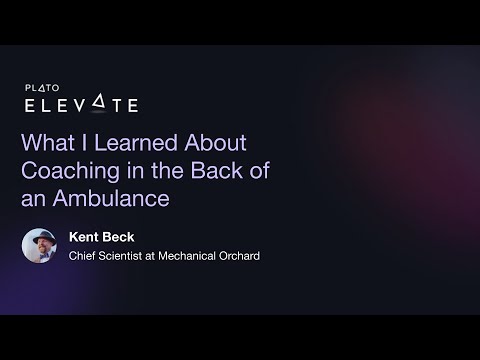 PLATO
ELEVATE

What I Learned About Coaching in the Back of an Ambulance

Kent Beck
Chief Scientist at Mechanical Orchard